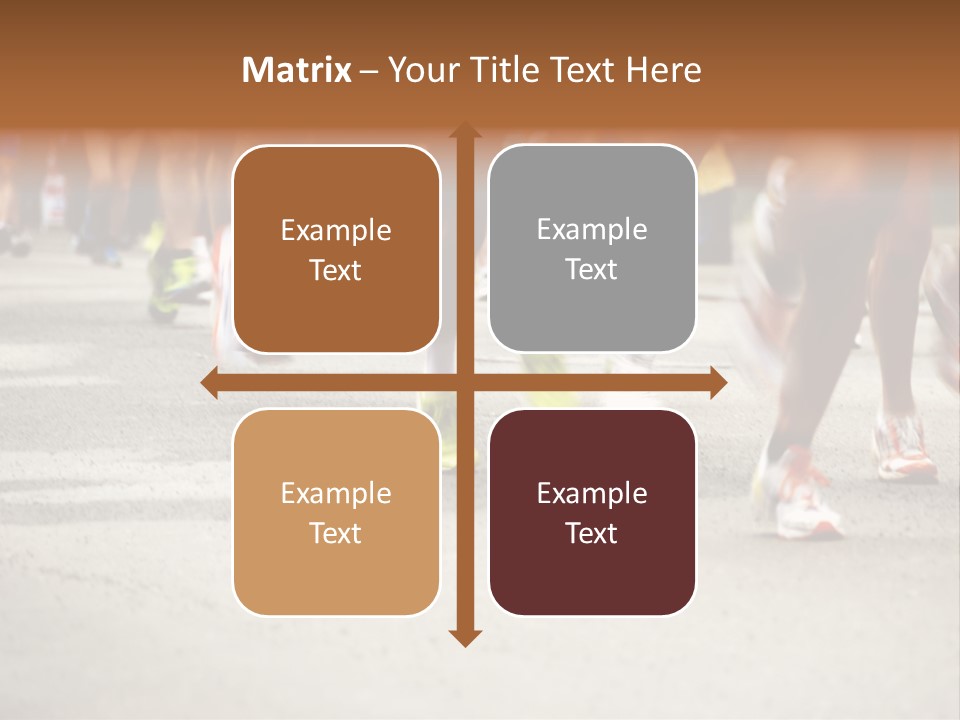 Matrix – Your Title Text Here

Example Text

Example Text

Example Text

Example Text